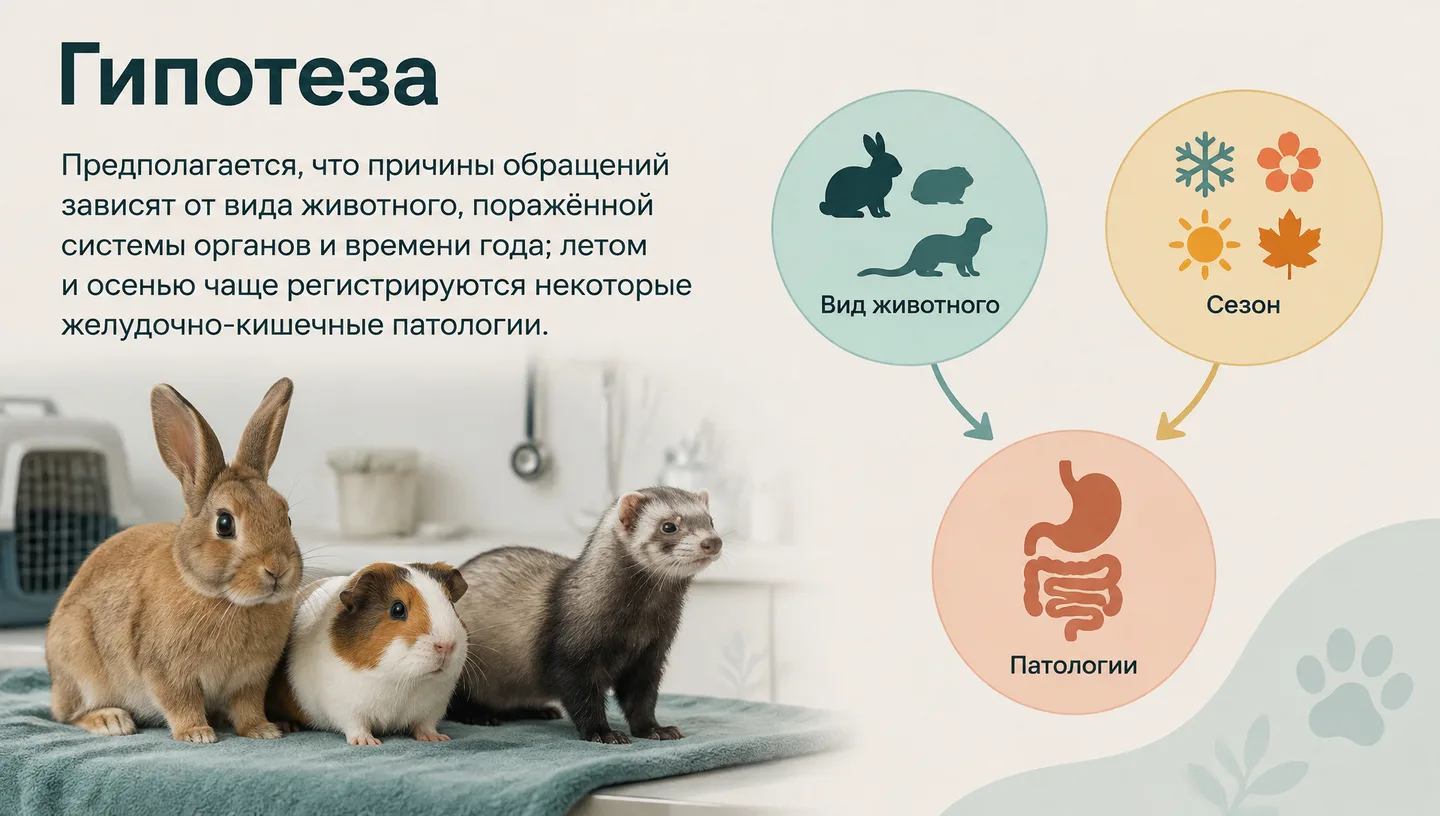 Гипотеза

Предполагается, что причины обращений зависят от вида животного, поражённой системы органов и времени года; летом и осенью чаще регистрируются некоторые желудочно-кишечные патологии.

Вид животного

Сезон

Патологии